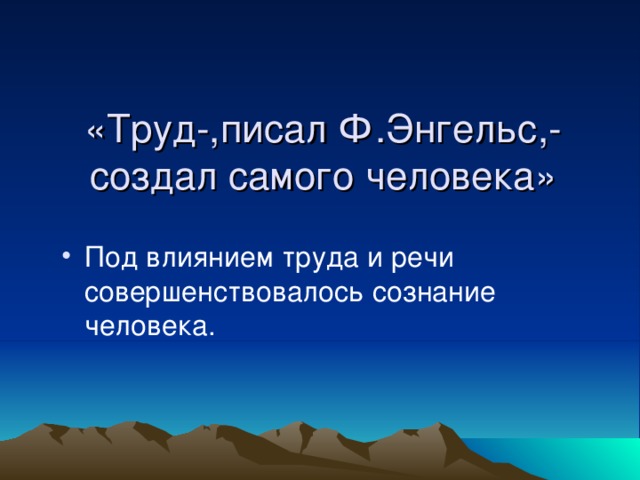 «Труд-,писал Ф.Энгельс,- создал самого человека»

• Под влиянием труда и речи совершенствовалось сознание человека.